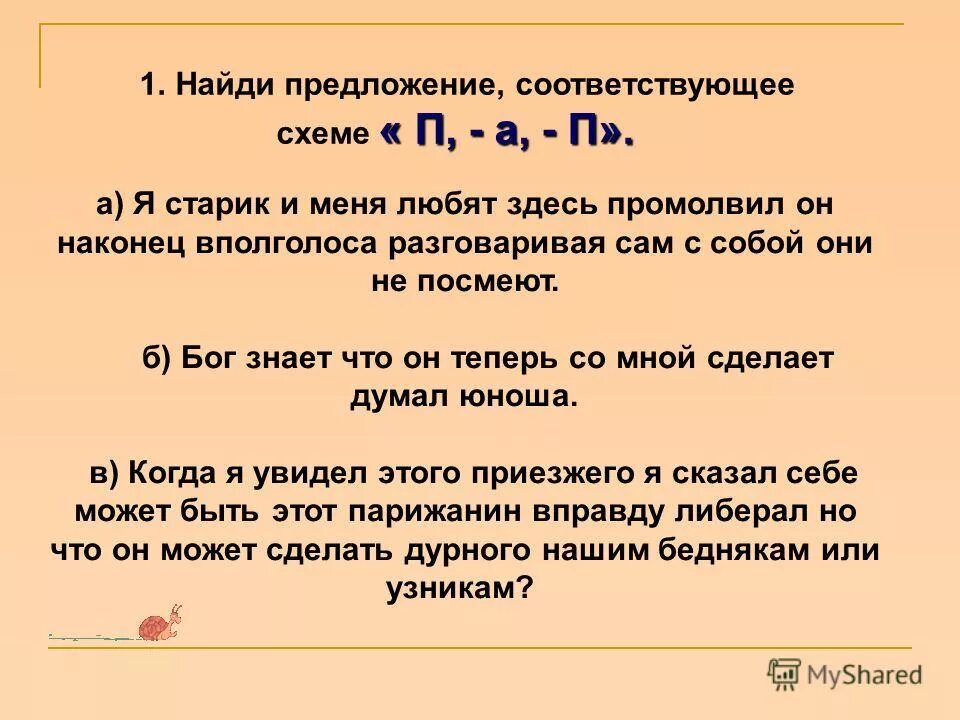 1. Найди предложение, соответствующее схеме « П, - а, - П».

а) Я старик и меня любят здесь промолвил он наконец вполголоса разговаривая сам с собой они не посмеют.

б) Бог знает что он теперь со мной сделает думал юноша.

в) Когда я увидел этого приезжего я сказал себе может быть этот парижанин вправду либерал но что он может сделать дурного нашим беднякам или узникам?

MyShared